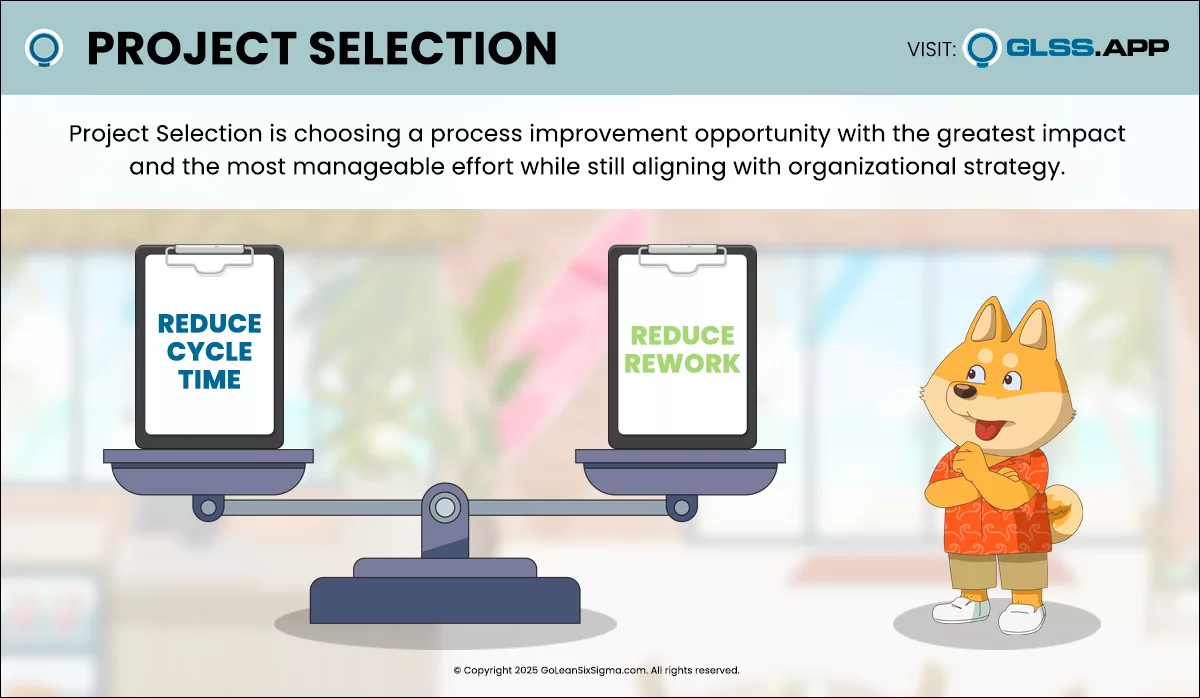 PROJECT SELECTION

VISIT: GLSS.APP

Project Selection is choosing a process improvement opportunity with the greatest impact and the most manageable effort while still aligning with organizational strategy.

REDUCE CYCLE TIME

REDUCE REWORK

© Copyright 2025 GoLeanSixSigma.com. All rights reserved.